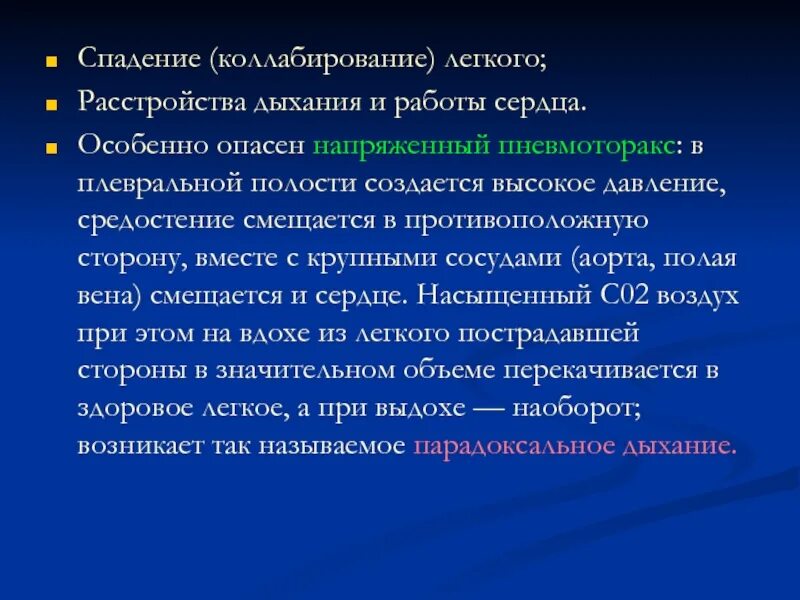 Спадение (коллабирование) легкого;

Расстройства дыхания и работы сердца.

Особенно опасен напряженный пневмоторакс: в плевральной полости создается высокое давление, средостение смещается в противоположную сторону, вместе с крупными сосудами (аорта, полая вена) смещается и сердце. Насыщенный С02 воздух при этом на вдохе из легкого пострадавшей стороны в значительном объеме перекачивается в здоровое легкое, а при выдохе — наоборот; возникает так называемое парадоксальное дыхание.